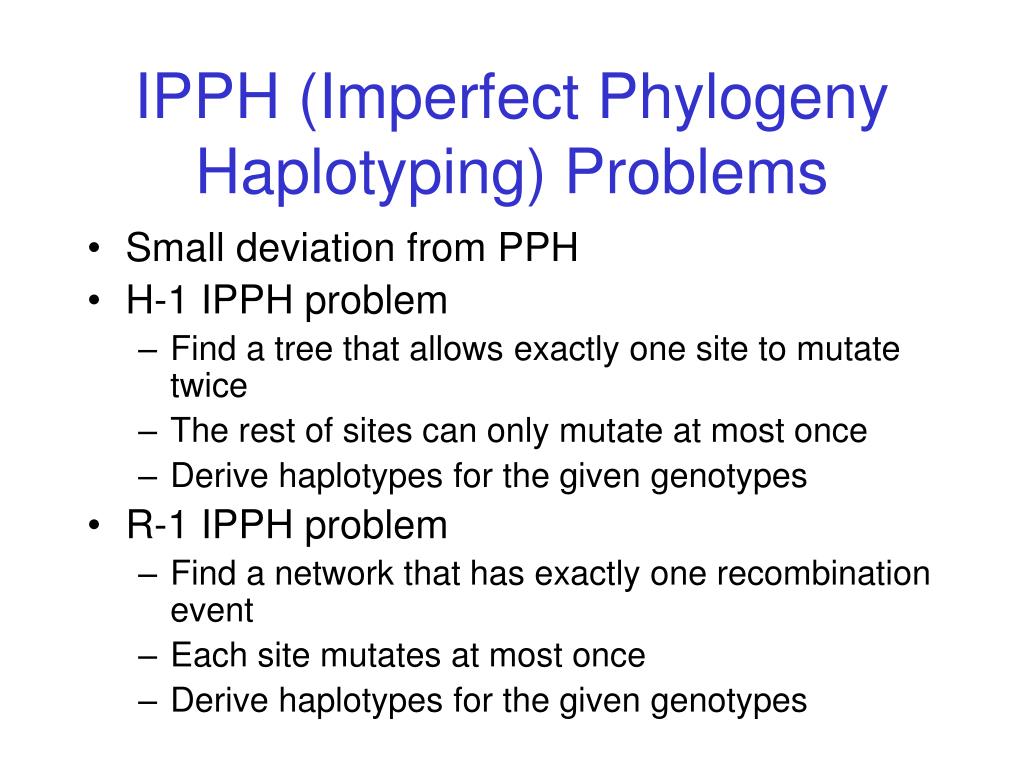 IPPH (Imperfect Phylogeny Haplotyping) Problems

• Small deviation from PPH
• H-1 IPPH problem
– Find a tree that allows exactly one site to mutate twice
– The rest of sites can only mutate at most once
– Derive haplotypes for the given genotypes
• R-1 IPPH problem
– Find a network that has exactly one recombination event
– Each site mutates at most once
– Derive haplotypes for the given genotypes